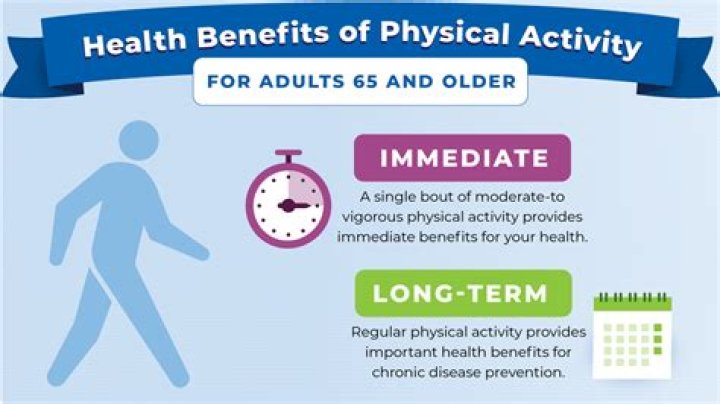 Health Benefits of Physical Activity

FOR ADULTS 65 AND OLDER

IMMEDIATE

A single bout of moderate-to vigorous physical activity provides immediate benefits for your health.

LONG-TERM

Regular physical activity provides important health benefits for chronic disease prevention.